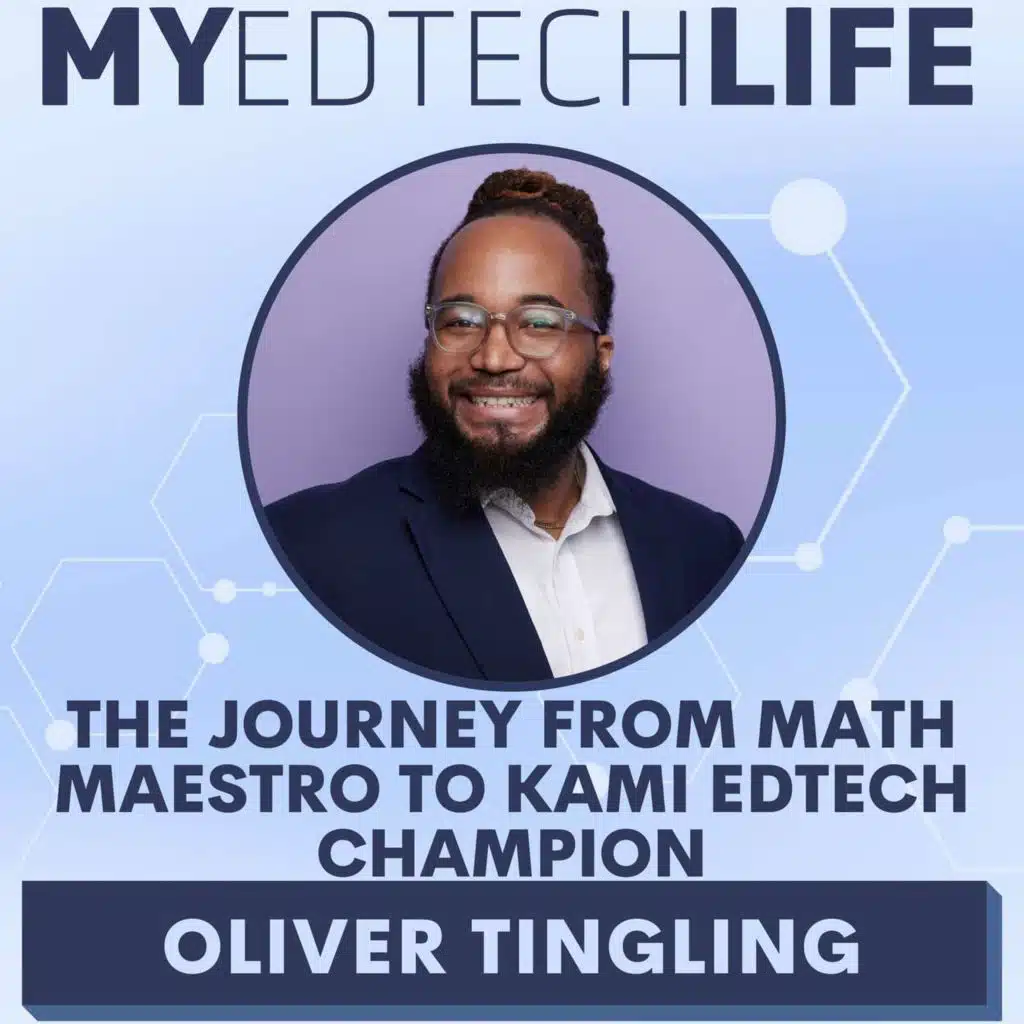 MYEDTECHLIFE

THE JOURNEY FROM MATH MAESTRO TO KAMI EDTECH CHAMPION

OLIVER TINGLING